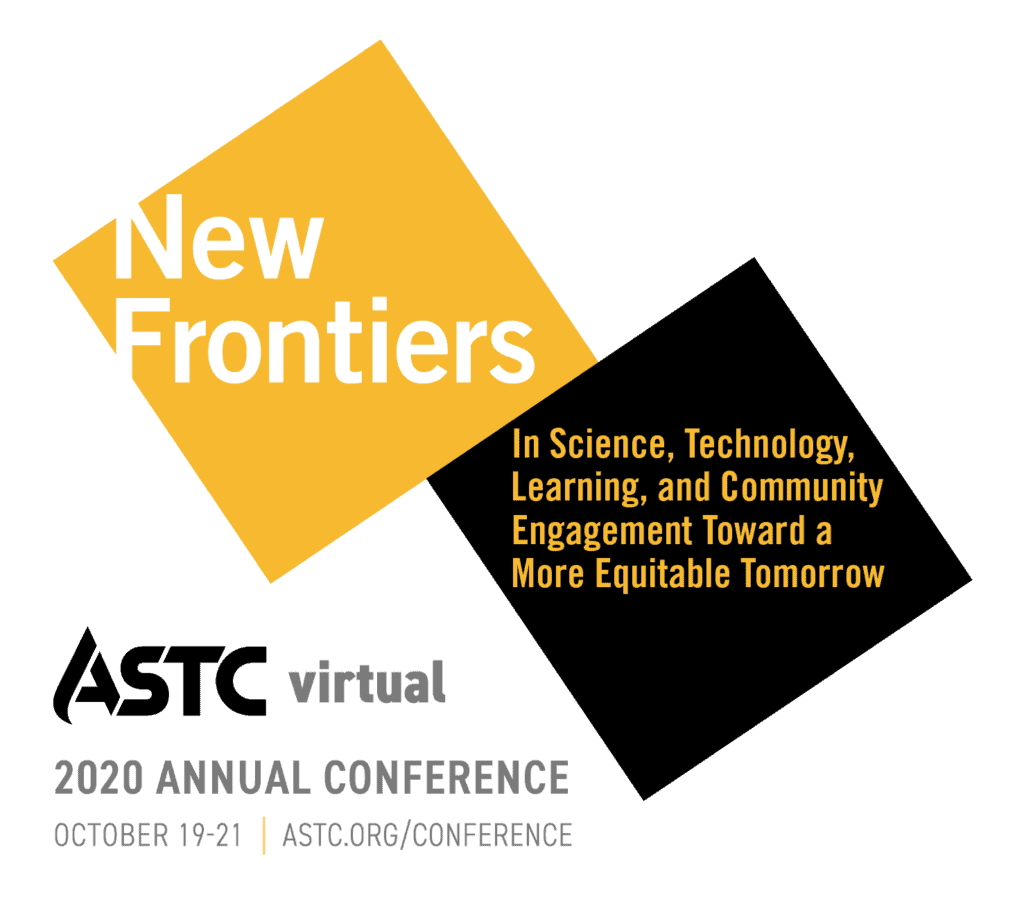 New Frontiers

In Science, Technology, Learning, and Community Engagement Toward a More Equitable Tomorrow

ASTC virtual

2020 ANNUAL CONFERENCE

OCTOBER 19-21 | ASTC.ORG/CONFERENCE